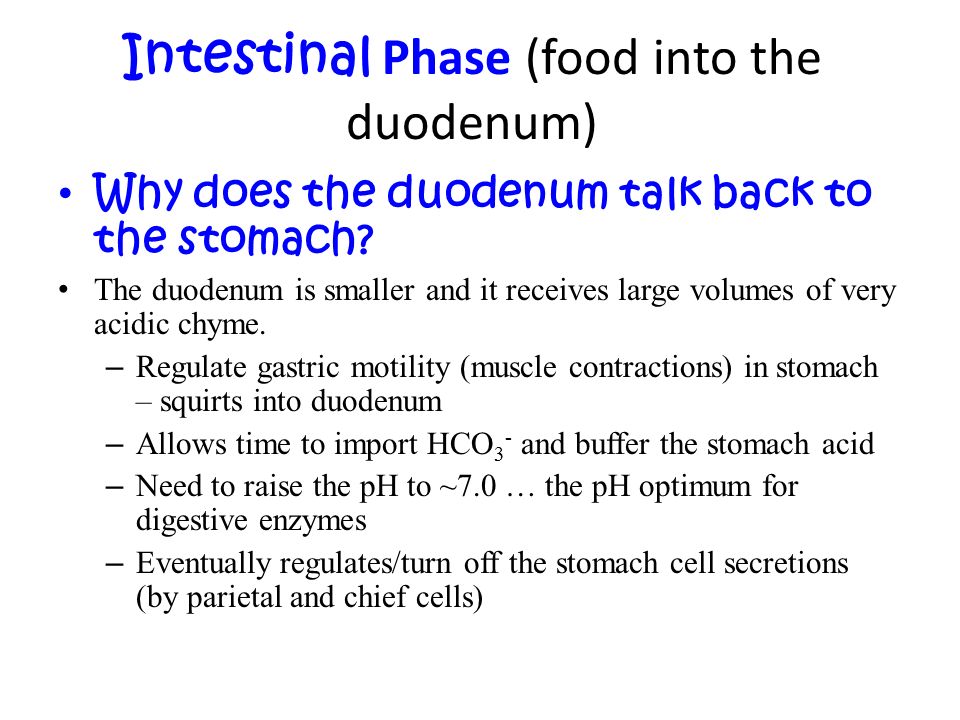 Intestinal Phase (food into the duodenum)

• Why does the duodenum talk back to the stomach?

• The duodenum is smaller and it receives large volumes of very acidic chyme.
– Regulate gastric motility (muscle contractions) in stomach – squirts into duodenum
– Allows time to import $HCO_3^-$ and buffer the stomach acid
– Need to raise the pH to ~7.0 … the pH optimum for digestive enzymes
– Eventually regulates/turn off the stomach cell secretions (by parietal and chief cells)